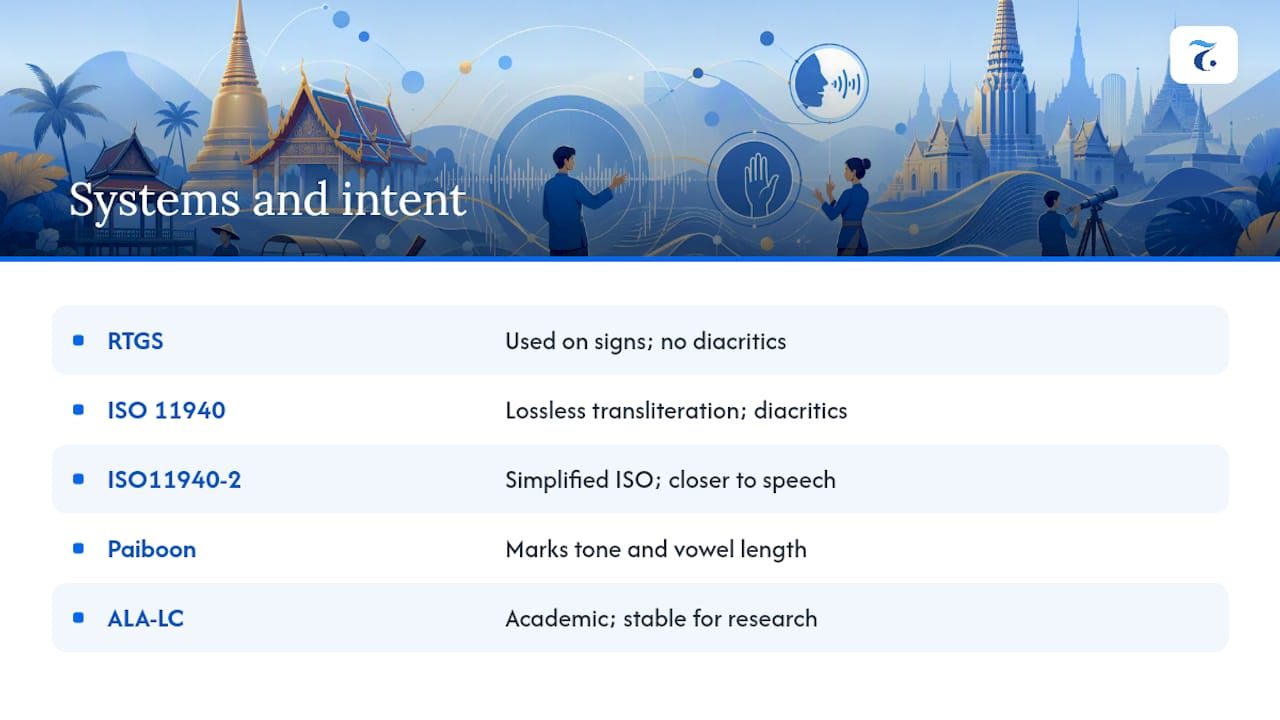 Systems and intent

| | |
|---|---|
| RTGS | Used on signs; no diacritics |
| ISO 11940 | Lossless transliteration; diacritics |
| ISO11940-2 | Simplified ISO; closer to speech |
| Paiboon | Marks tone and vowel length |
| ALA-LC | Academic; stable for research |